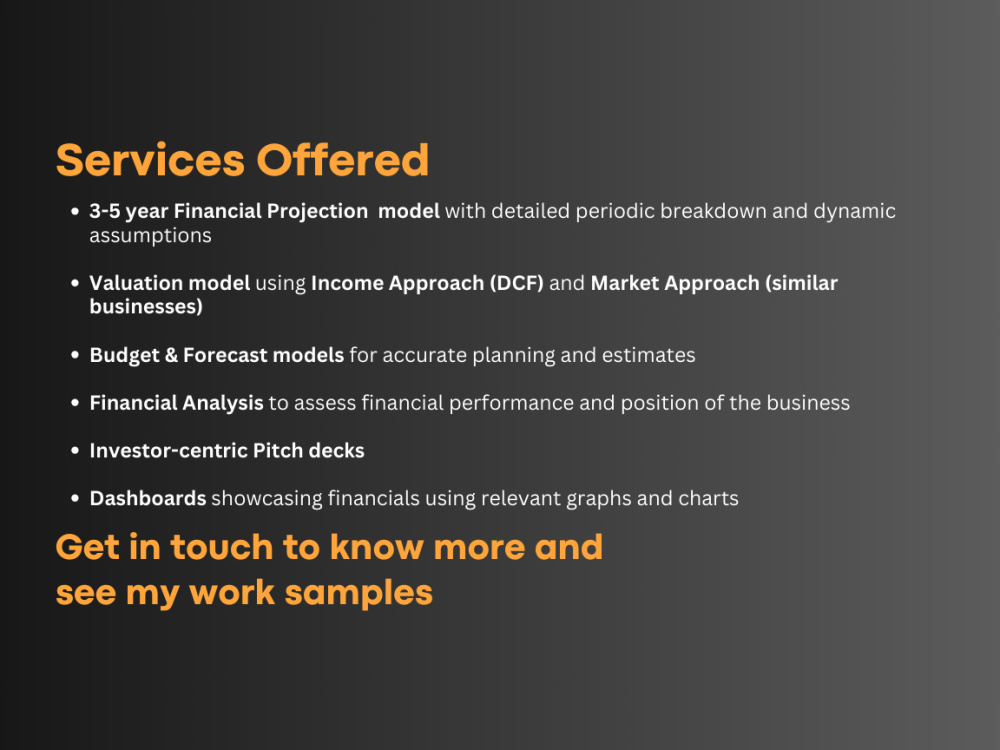 Services Offered

• 3-5 year Financial Projection model with detailed periodic breakdown and dynamic assumptions

• Valuation model using Income Approach (DCF) and Market Approach (similar businesses)

• Budget & Forecast models for accurate planning and estimates

• Financial Analysis to assess financial performance and position of the business

• Investor-centric Pitch decks

• Dashboards showcasing financials using relevant graphs and charts

Get in touch to know more and see my work samples